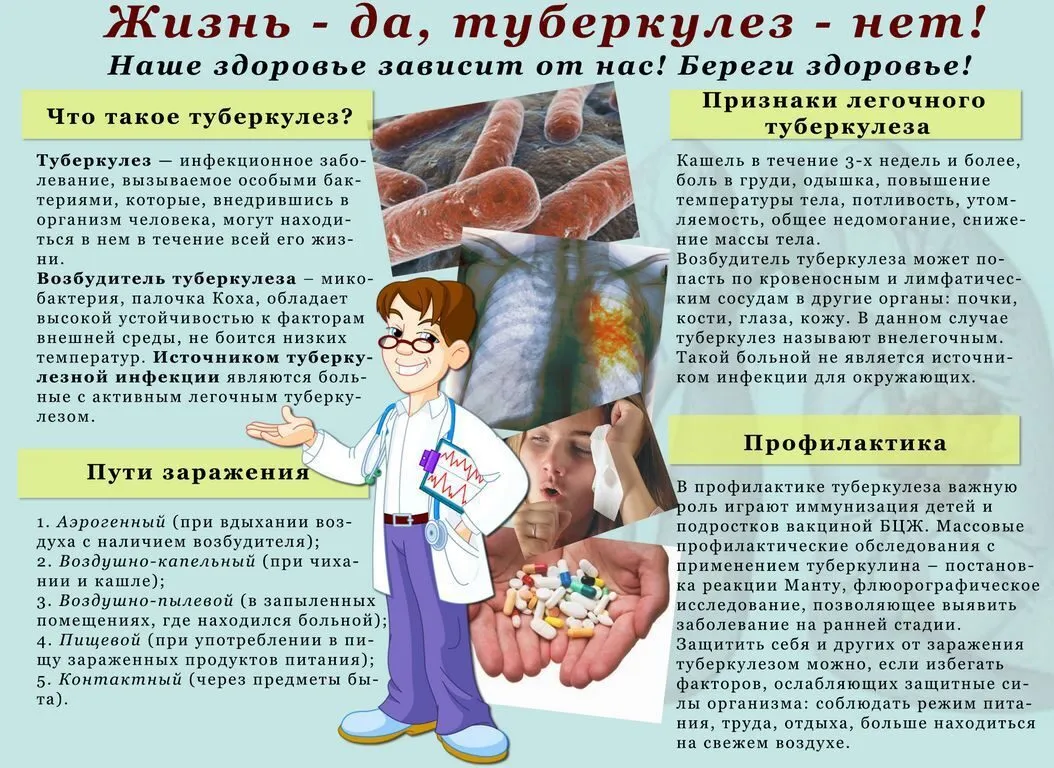 Жизнь - да, туберкулез - нет!

Наше здоровье зависит от нас! Береги здоровье!

Что такое туберкулез?

Туберкулез — инфекционное заболевание, вызываемое особыми бактериями, которые, внедрившись в организм человека, могут находиться в нем в течение всей его жизни.
Возбудитель туберкулеза – микобактерия, палочка Коха, обладает высокой устойчивостью к факторам внешней среды, не боится низких температур. Источником туберкулезной инфекции являются больные с активным легочным туберкулезом.

Пути заражения

1. Аэрогенный (при вдыхании воздуха с наличием возбудителя);
2. Воздушно-капельный (при чихании и кашле);
3. Воздушно-пылевой (в запыленных помещениях, где находился больной);
4. Пищевой (при употреблении в пищу зараженных продуктов питания);
5. Контактный (через предметы быта).

Признаки легочного туберкулеза

Кашель в течение 3-х недель и более, боль в груди, одышка, повышение температуры тела, потливость, утомляемость, общее недомогание, снижение массы тела.
Возбудитель туберкулеза может попасть по кровеносным и лимфатическим сосудам в другие органы: почки, кости, глаза, кожу. В данном случае туберкулез называют внелегочным. Такой больной не является источником инфекции для окружающих.

Профилактика

В профилактике туберкулеза важную роль играют иммунизация детей и подростков вакциной БЦЖ. Массовые профилактические обследования с применением туберкулина – постановка реакции Манту, флюорографическое исследование, позволяющее выявить заболевание на ранней стадии.
Защитить себя и других от заражения туберкулезом можно, если избегать факторов, ослабляющих защитные силы организма: соблюдать режим питания, труда, отдыха, больше находиться на свежем воздухе.